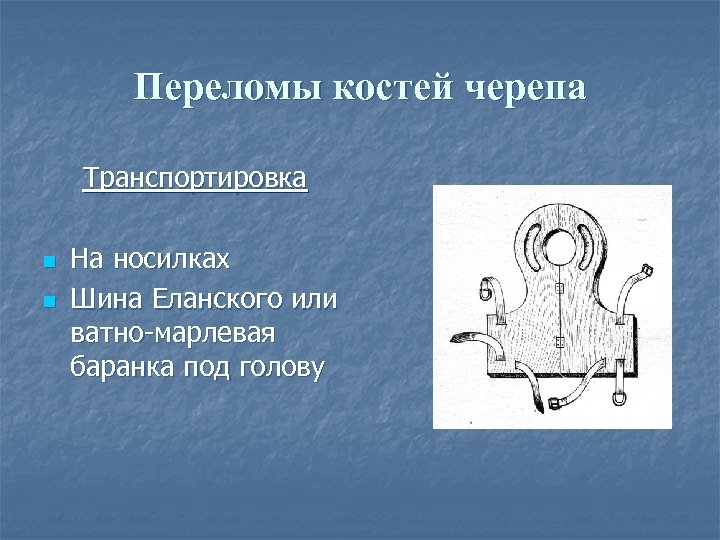 Переломы костей черепа

Транспортировка

На носилках

Шина Еланского или ватно-марлевая баранка под голову